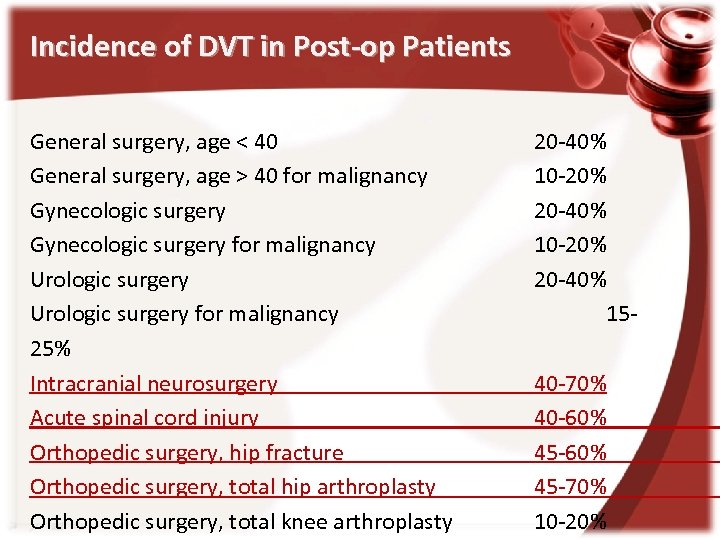 Incidence of DVT in Post-op Patients

General surgery, age < 40 20-40%
General surgery, age > 40 for malignancy 10-20%
Gynecologic surgery 20-40%
Gynecologic surgery for malignancy 10-20%
Urologic surgery 20-40%
Urologic surgery for malignancy 15-25%
Intracranial neurosurgery 40-70%
Acute spinal cord injury 40-60%
Orthopedic surgery, hip fracture 45-60%
Orthopedic surgery, total hip arthroplasty 45-70%
Orthopedic surgery, total knee arthroplasty 10-20%